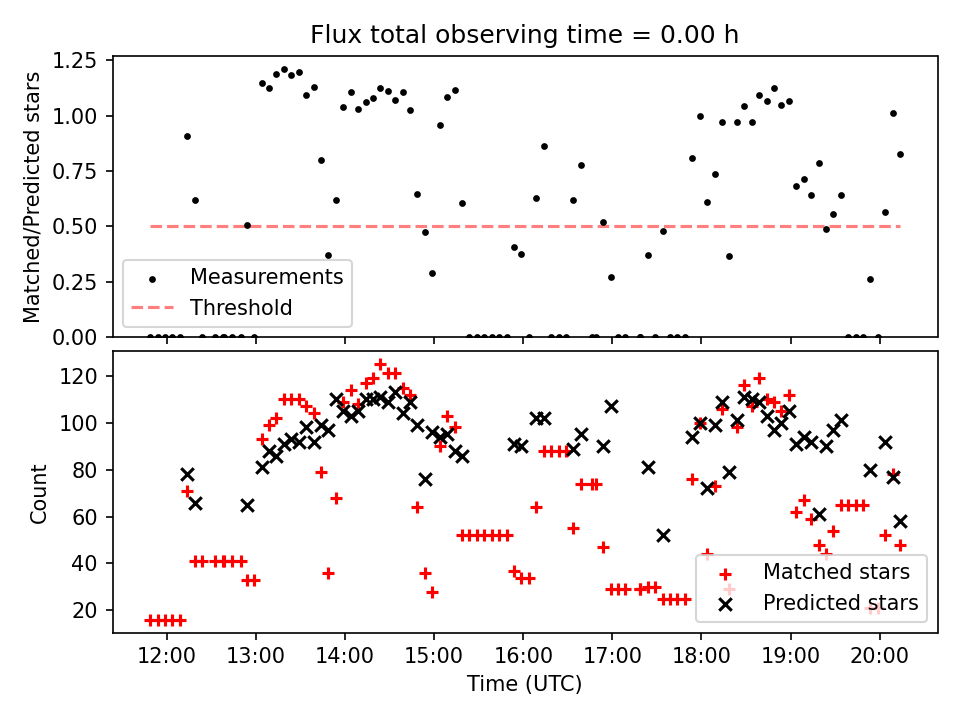 Flux total observing time = 0.00 h

Matched/Predicted stars

1.25
1.00
0.75
0.50
0.25
0.00

Measurements
Threshold

Count

120
100
80
60
40
20

Matched stars
Predicted stars

12:00
13:00
14:00
15:00
16:00
17:00
18:00
19:00
20:00

Time (UTC)